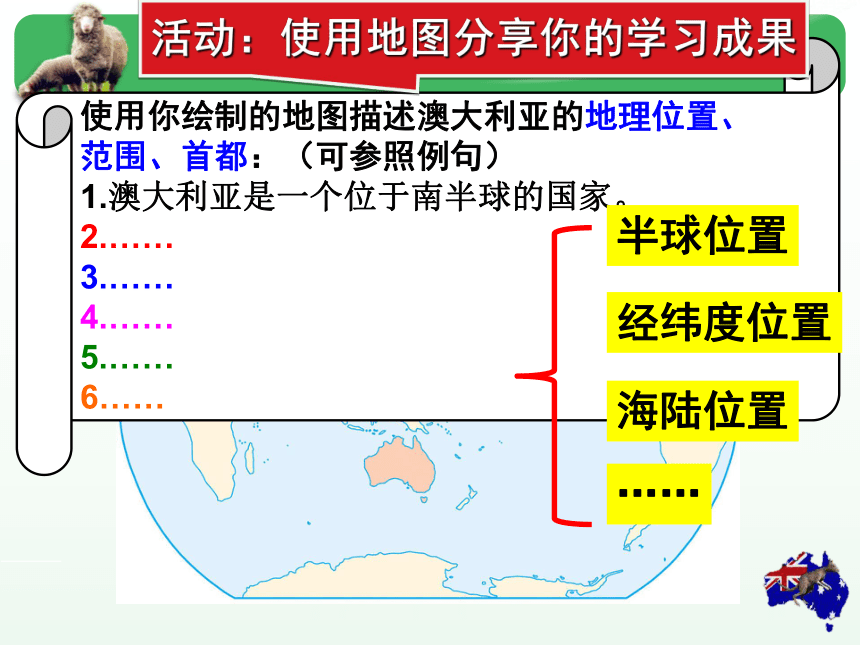 活动：使用地图分享你的学习成果

使用你绘制的地图描述澳大利亚的地理位置、范围、首都：（可参照例句）
1.澳大利亚是一个位于南半球的国家。
2.……
3.……
4.……
5.……
6.……

半球位置
经纬度位置
海陆位置
……